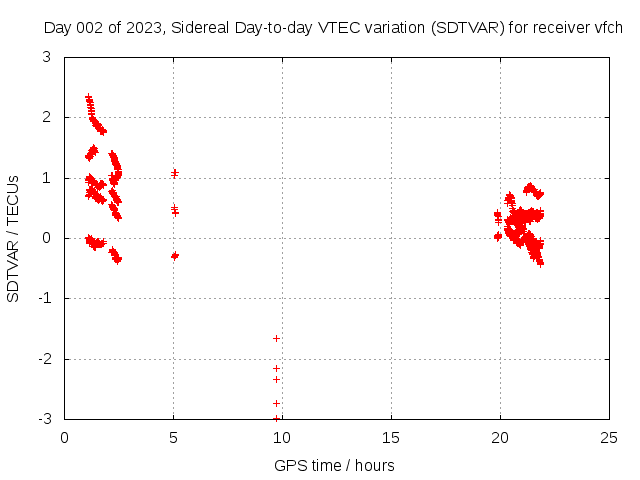 Day 002 of 2023, Sidereal Day-to-day VTEC variation (SDTVAR) for receiver vfch

SDTVAR / TECUs

3
2
1
0
-1
-2
-3

0
5
10
15
20
25

GPS time / hours